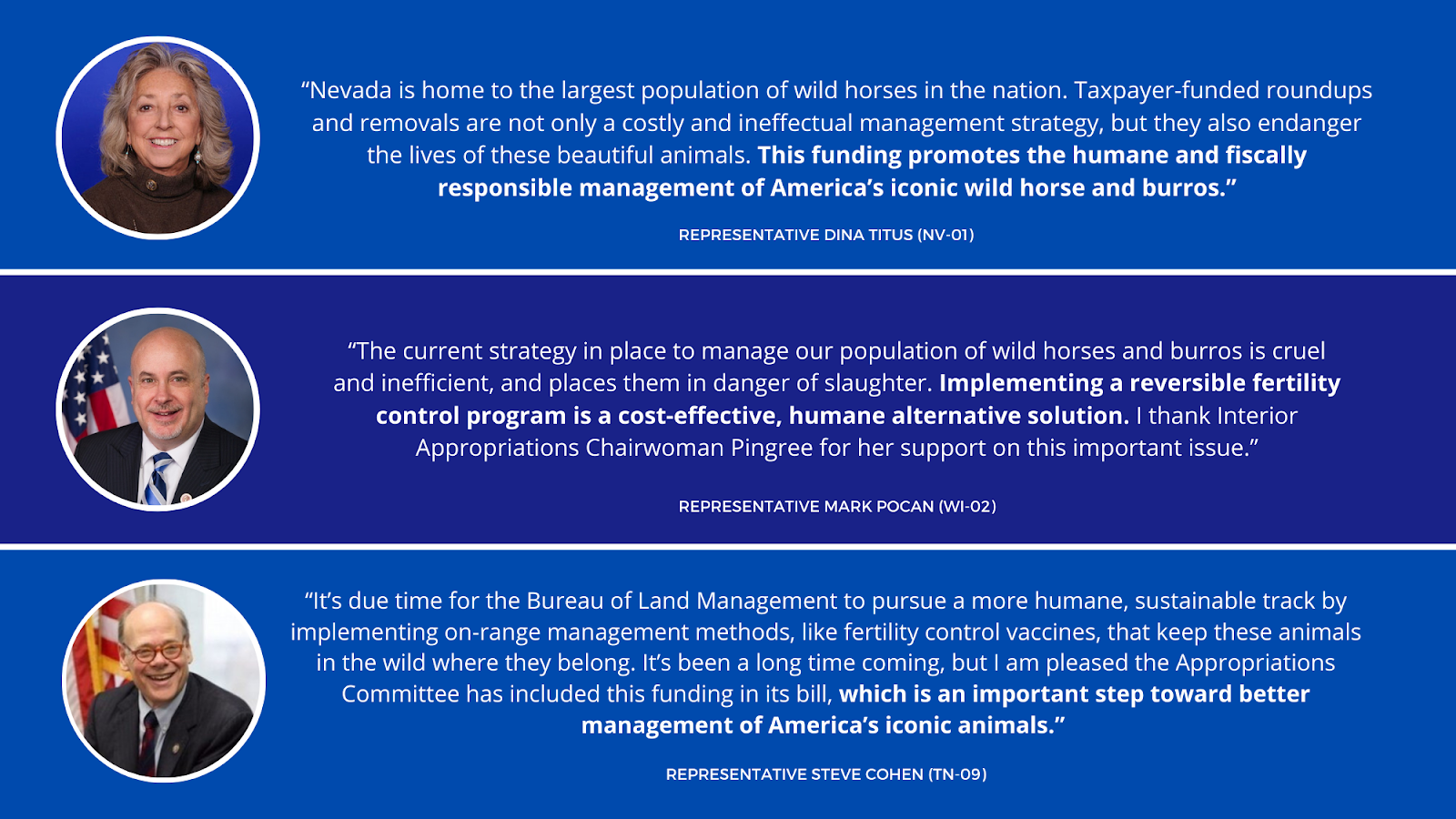 “Nevada is home to the largest population of wild horses in the nation. Taxpayer-funded roundups and removals are not only a costly and ineffectual management strategy, but they also endanger the lives of these beautiful animals. This funding promotes the humane and fiscally responsible management of America’s iconic wild horse and burros.”

REPRESENTATIVE DINA TITUS (NV-01)

“The current strategy in place to manage our population of wild horses and burros is cruel and inefficient, and places them in danger of slaughter. Implementing a reversible fertility control program is a cost-effective, humane alternative solution. I thank Interior Appropriations Chairwoman Pingree for her support on this important issue.”

REPRESENTATIVE MARK POCAN (WI-02)

“It’s due time for the Bureau of Land Management to pursue a more humane, sustainable track by implementing on-range management methods, like fertility control vaccines, that keep these animals in the wild where they belong. It’s been a long time coming, but I am pleased the Appropriations Committee has included this funding in its bill, which is an important step toward better management of America’s iconic animals.”

REPRESENTATIVE STEVE COHEN (TN-09)